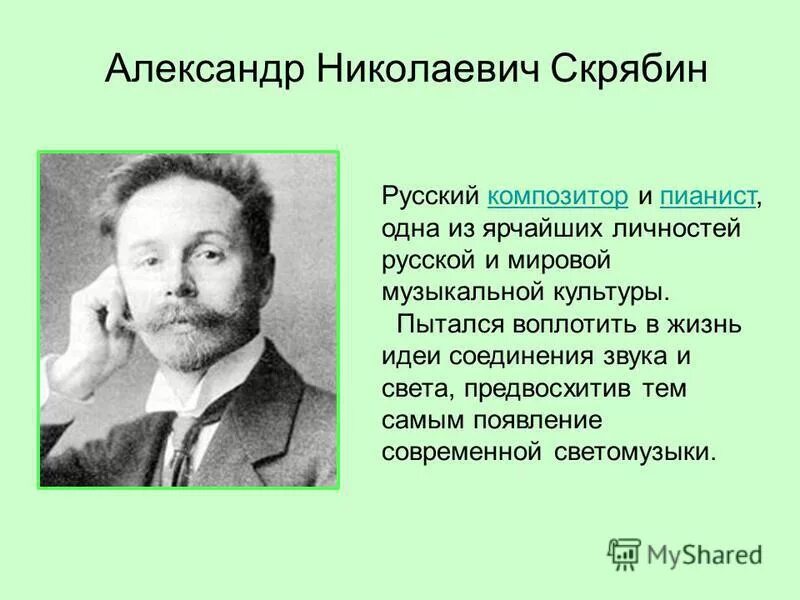 Александр Николаевич Скрябин

Русский композитор и пианист, одна из ярчайших личностей русской и мировой музыкальной культуры.

Пытался воплотить в жизнь идеи соединения звука и света, предвосхитив тем самым появление современной светомузыки.

MyShared